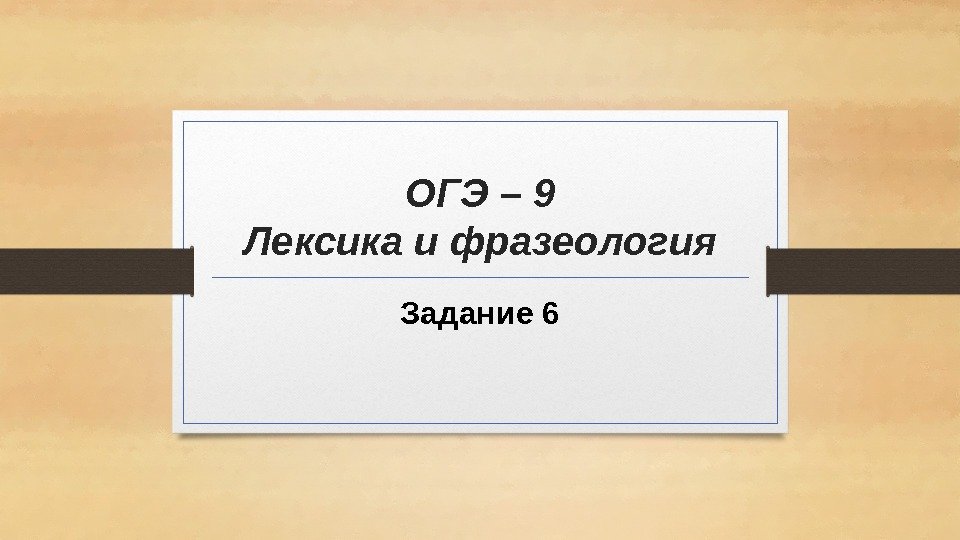 ОГЭ – 9
Лексика и фразеология

Задание 6